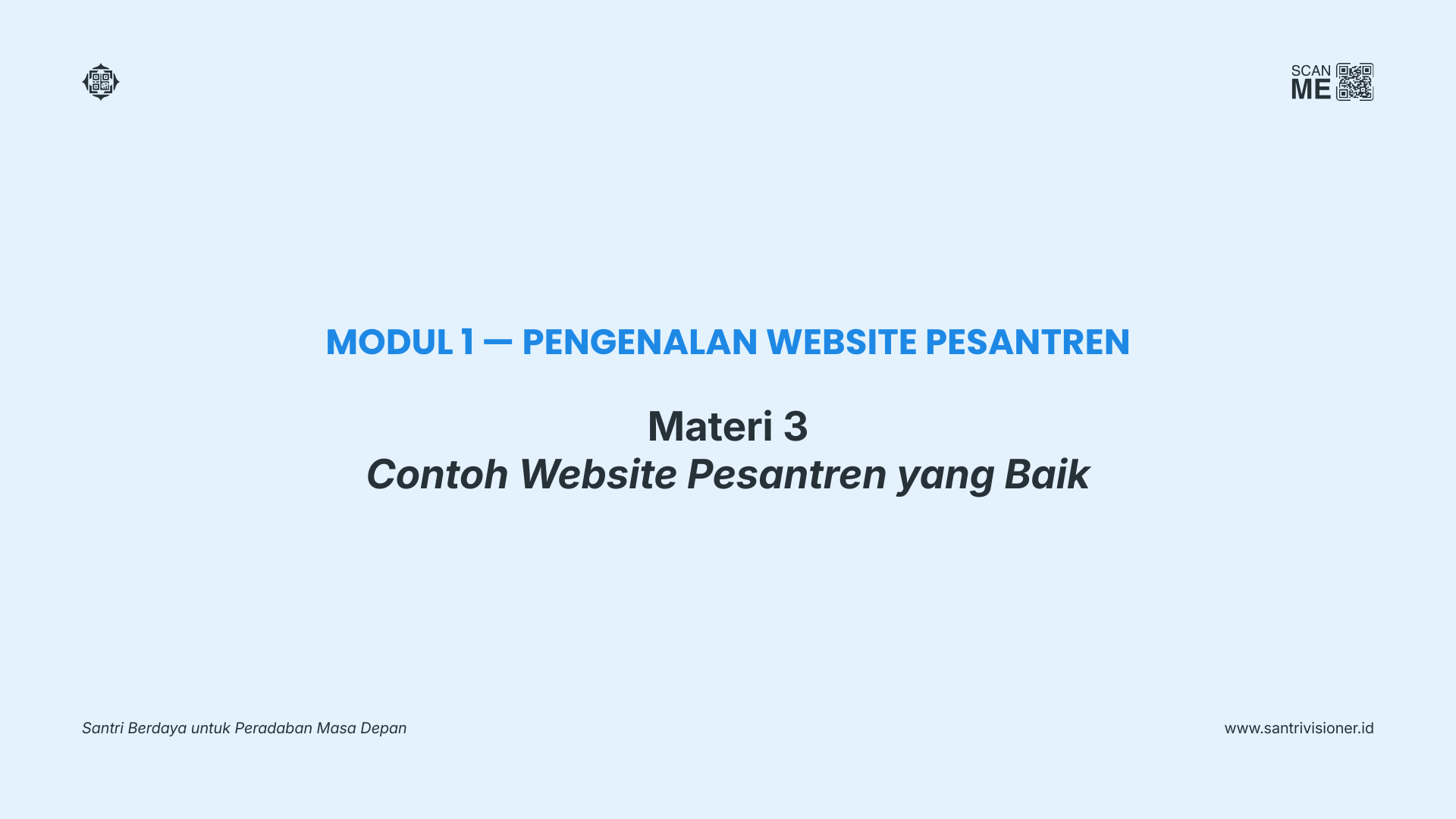 SCAN ME

MODUL 1 — PENGENALAN WEBSITE PESANTREN

Materi 3
Contoh Website Pesantren yang Baik

Santri Berdaya untuk Peradaban Masa Depan

www.santrivisioner.id